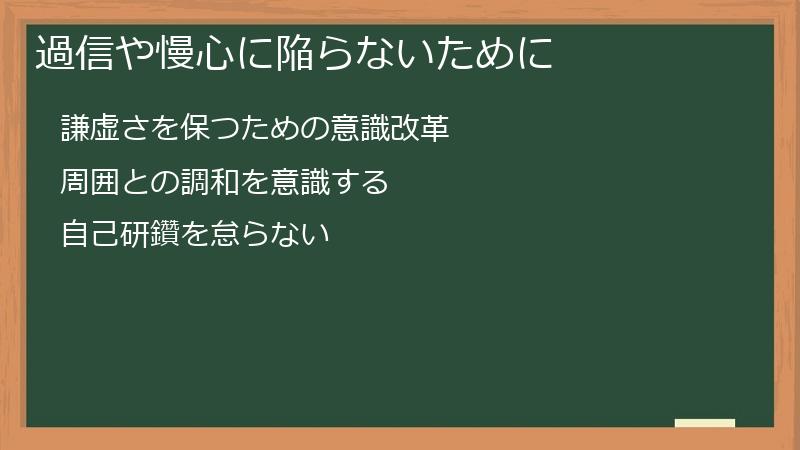 過信や慢心に陥らないために

謙虚さを保つための意識改革

周囲との調和を意識する

自己研鑽を怠らない